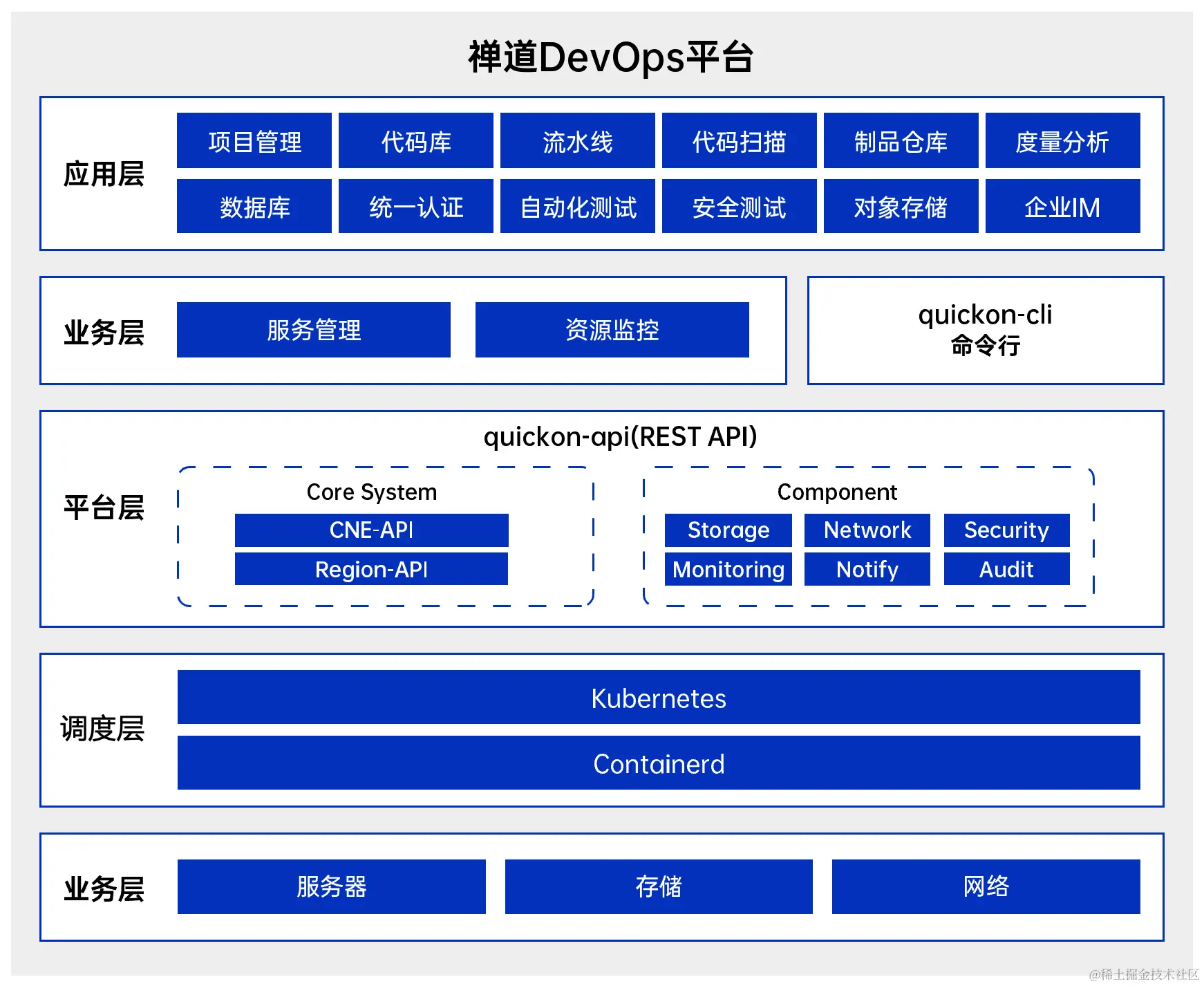 禅道DevOps平台

应用层

项目管理 代码库 流水线 代码扫描 制品仓库 度量分析

数据库 统一认证 自动化测试 安全测试 对象存储 企业IM

业务层

服务管理 资源监控

quickon-cli
命令行

quickon-api(REST API)

平台层

Core System

CNE-API

Region-API

Component

Storage Network Security

Monitoring Notify Audit

调度层

Kubernetes

Containerd

业务层

服务器 存储 网络

@稀土掘金技术社区